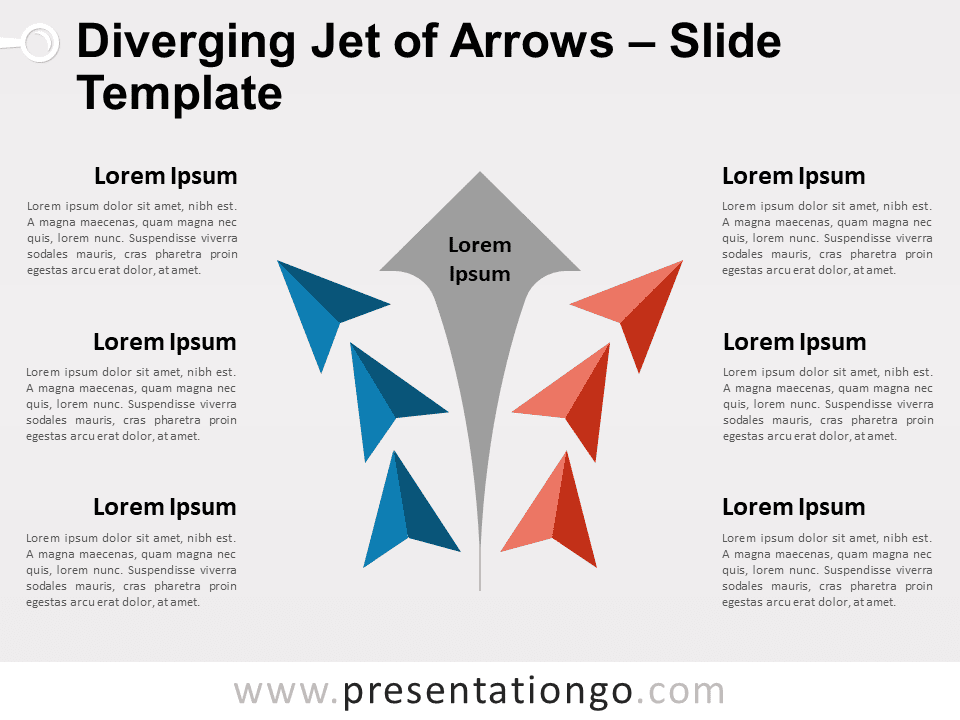 Diverging Jet of Arrows – Slide Template

Lorem Ipsum

Lorem ipsum dolor sit amet, nibh est. A magna maecenas, quam magna nec quis, lorem nunc. Suspendisse viverra sodales mauris, cras pharetra proin egestas arcu erat dolor, at amet.

Lorem Ipsum

Lorem ipsum dolor sit amet, nibh est. A magna maecenas, quam magna nec quis, lorem nunc. Suspendisse viverra sodales mauris, cras pharetra proin egestas arcu erat dolor, at amet.

Lorem Ipsum

Lorem ipsum dolor sit amet, nibh est. A magna maecenas, quam magna nec quis, lorem nunc. Suspendisse viverra sodales mauris, cras pharetra proin egestas arcu erat dolor, at amet.

Lorem Ipsum

Lorem Ipsum

Lorem ipsum dolor sit amet, nibh est. A magna maecenas, quam magna nec quis, lorem nunc. Suspendisse viverra sodales mauris, cras pharetra proin egestas arcu erat dolor, at amet.

Lorem Ipsum

Lorem ipsum dolor sit amet, nibh est. A magna maecenas, quam magna nec quis, lorem nunc. Suspendisse viverra sodales mauris, cras pharetra proin egestas arcu erat dolor, at amet.

Lorem Ipsum

Lorem ipsum dolor sit amet, nibh est. A magna maecenas, quam magna nec quis, lorem nunc. Suspendisse viverra sodales mauris, cras pharetra proin egestas arcu erat dolor, at amet.

www.presentationgo.com